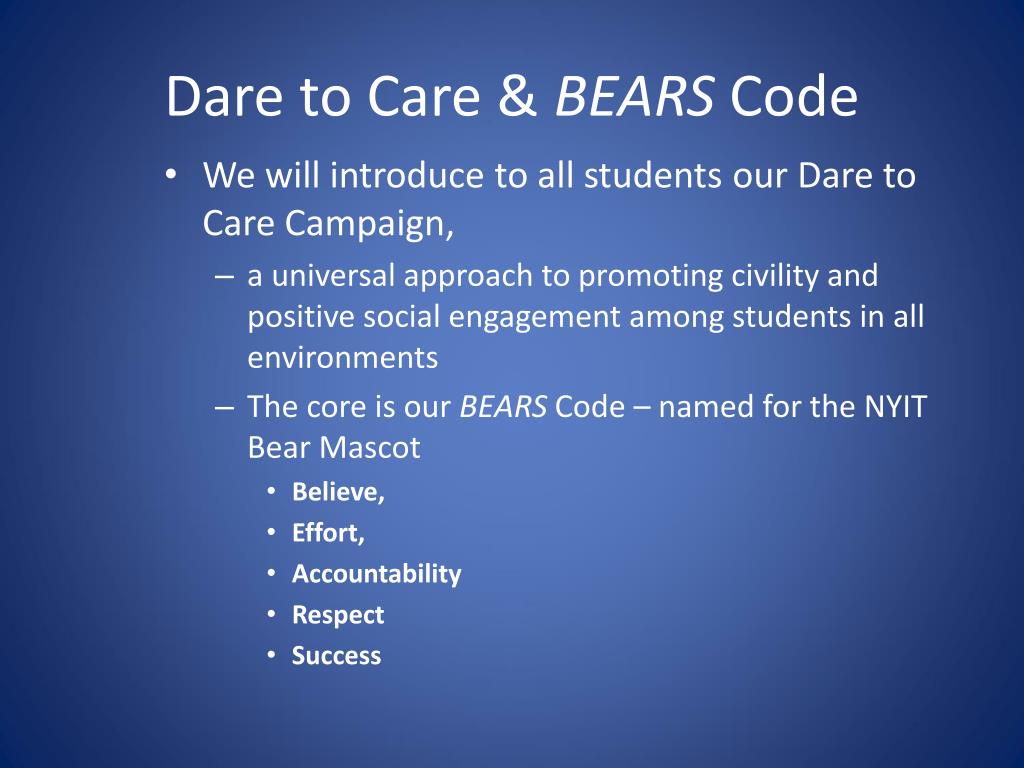 Dare to Care & BEARS Code

• We will introduce to all students our Dare to Care Campaign,

– a universal approach to promoting civility and positive social engagement among students in all environments

– The core is our BEARS Code – named for the NYIT Bear Mascot

• Believe,
• Effort,
• Accountability
• Respect
• Success